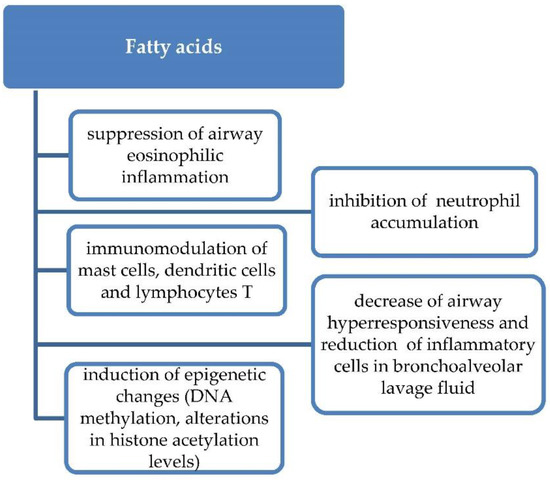 Fatty acids

suppression of airway eosinophilic inflammation

inhibition of neutrophil accumulation

immunomodulation of mast cells, dendritic cells and lymphocytes T

decrease of airway hyperresponsiveness and reduction of inflammatory cells in bronchoalveolar lavage fluid

induction of epigenetic changes (DNA methylation, alterations in histone acetylation levels)